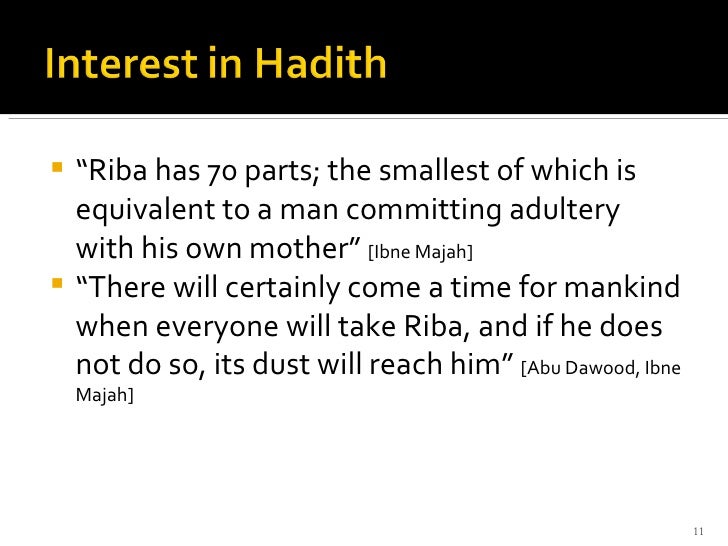 Interest in Hadith

▪ “Riba has 70 parts; the smallest of which is equivalent to a man committing adultery with his own mother” [Ibne Majah]

▪ “There will certainly come a time for mankind when everyone will take Riba, and if he does not do so, its dust will reach him” [Abu Dawood, Ibne Majah]

11